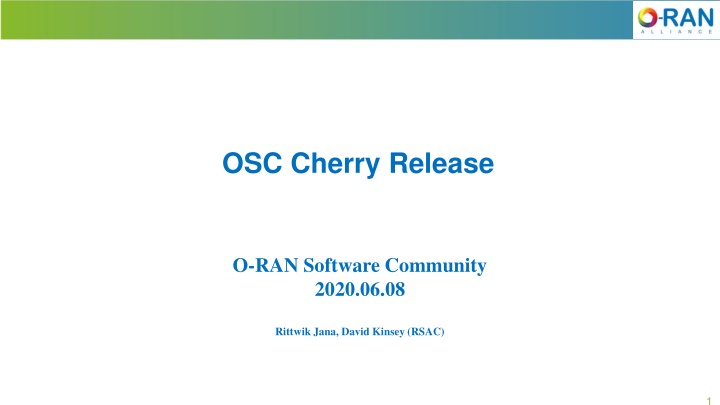 O-RAN
ALLIANCE

OSC Cherry Release

O-RAN Software Community
2020.06.08

Rittwik Jana, David Kinsey (RSAC)

1